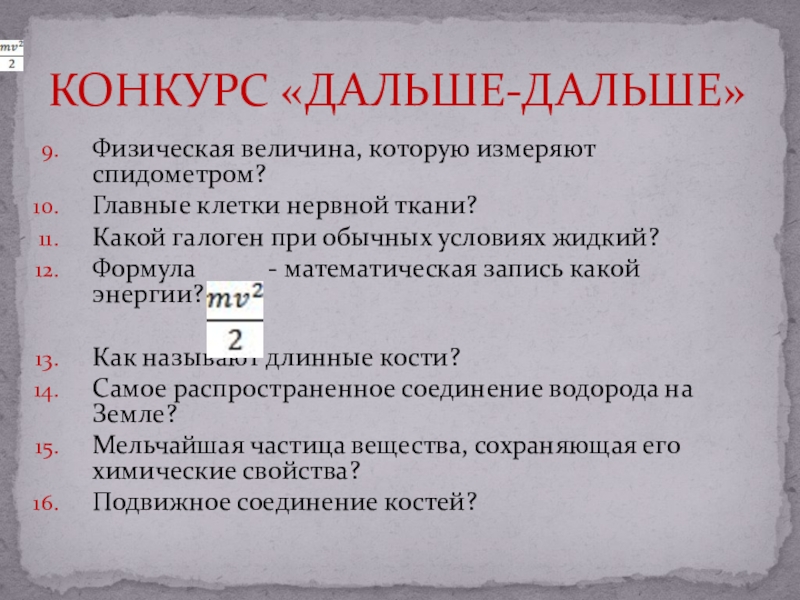 $\frac{mv^2}{2}$

КОНКУРС «ДАЛЬШЕ-ДАЛЬШЕ»

9. Физическая величина, которую измеряют спидометром?
10. Главные клетки нервной ткани?
11. Какой галоген при обычных условиях жидкий?
12. Формула $\frac{mv^2}{2}$ - математическая запись какой энергии?
13. Как называют длинные кости?
14. Самое распространенное соединение водорода на Земле?
15. Мельчайшая частица вещества, сохраняющая его химические свойства?
16. Подвижное соединение костей?